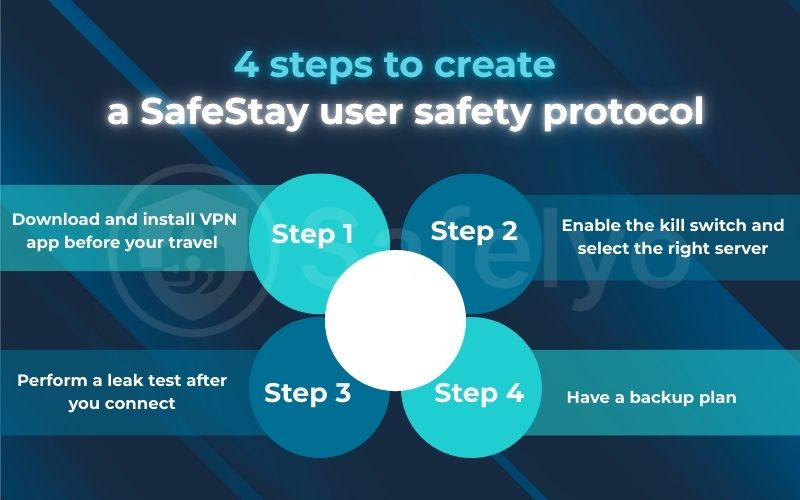 4 steps to create
a SafeStay user safety protocol

Download and install VPN app before your travel

Step 1

Step 2

Enable the kill switch and select the right server

Safelyo

Perform a leak test after you connect

Step 3

Step 4

Have a backup plan